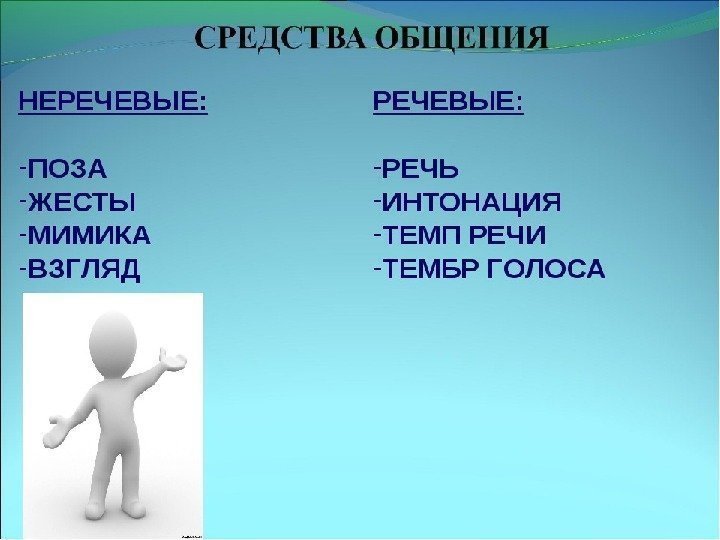 СРЕДСТВА ОБЩЕНИЯ

НЕРЕЧЕВЫЕ:

-ПОЗА
-ЖЕСТЫ
-МИМИКА
-ВЗГЛЯД

РЕЧЕВЫЕ:

-РЕЧЬ
-ИНТОНАЦИЯ
-ТЕМП РЕЧИ
-ТЕМБР ГОЛОСА